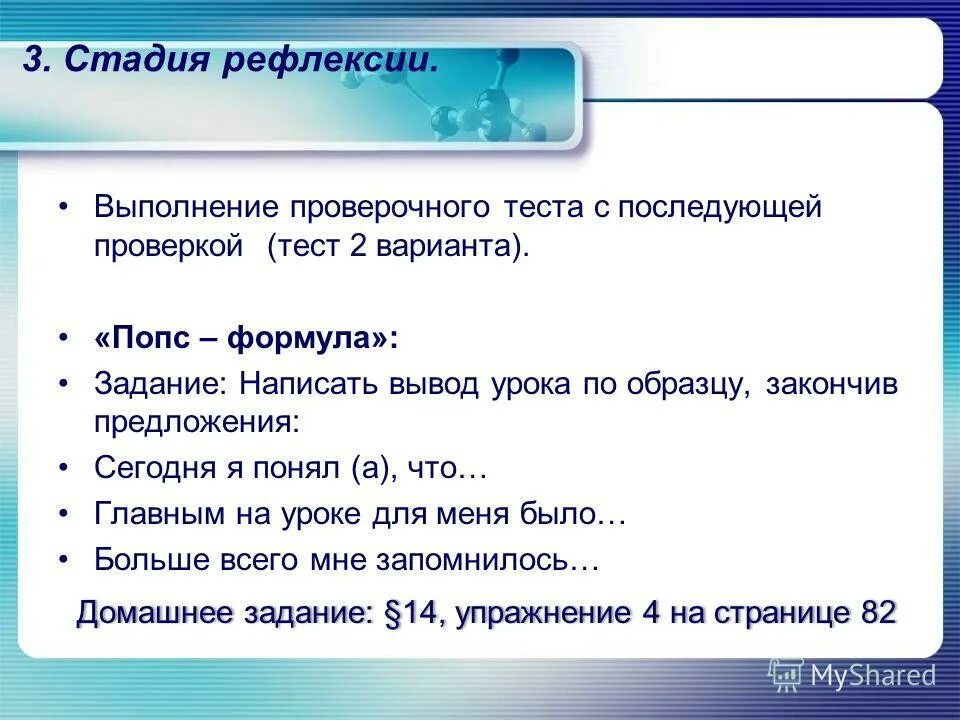 3. Стадия рефлексии.

• Выполнение проверочного теста с последующей проверкой (тест 2 варианта).

• «Попс – формула»:
• Задание: Написать вывод урока по образцу, закончив предложения:
• Сегодня я понял (а), что…
• Главным на уроке для меня было…
• Больше всего мне запомнилось…

Домашнее задание: §14, упражнение 4 на странице 82

MyShared